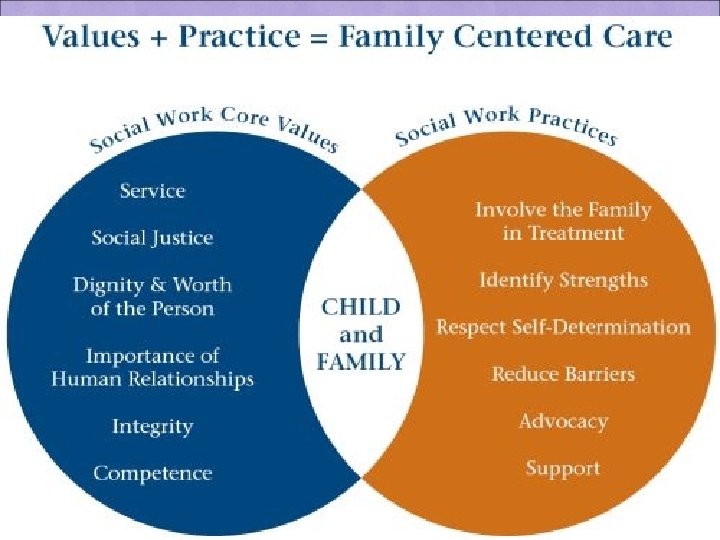 Values + Practice = Family Centered Care

Social Work Core Values

Service

Social Justice

Dignity & Worth of the Person

Importance of Human Relationships

Integrity

Competence

CHILD and FAMILY

Social Work Practices

Involve the Family in Treatment

Identify Strengths

Respect Self-Determination

Reduce Barriers

Advocacy

Support